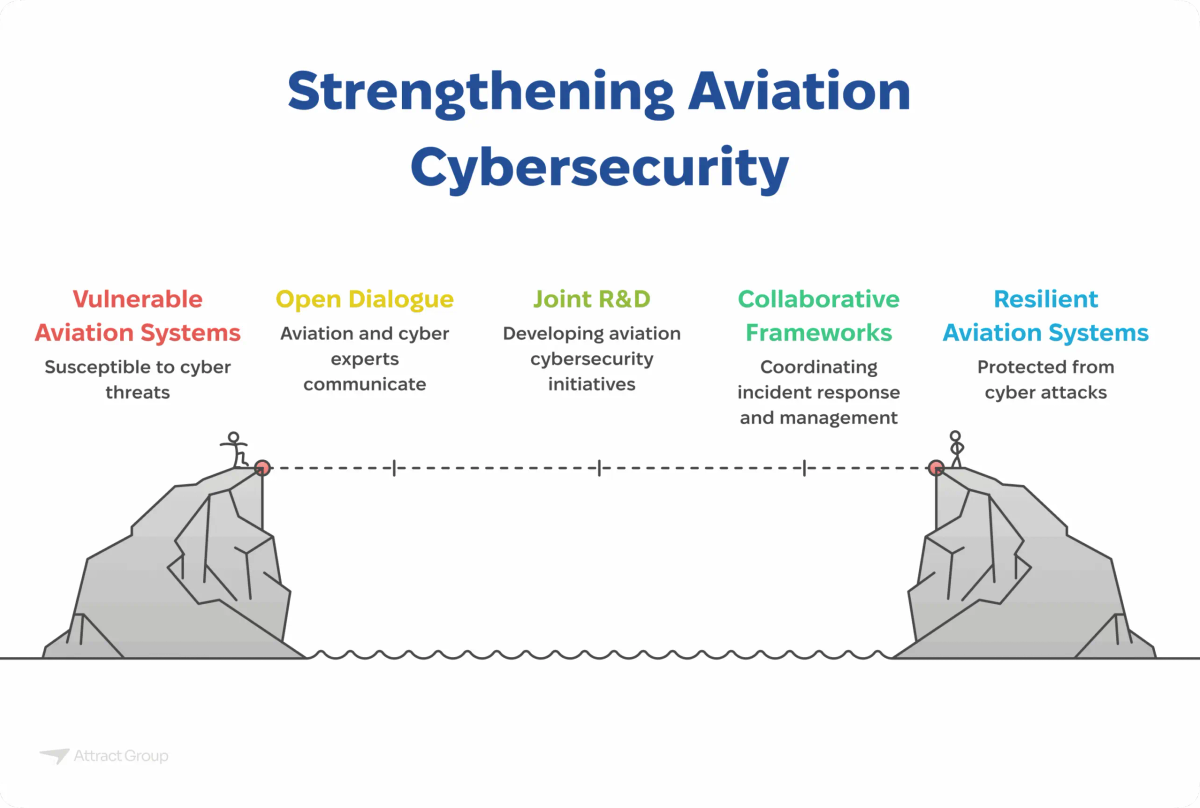 Strengthening Aviation Cybersecurity

Vulnerable Aviation Systems
Susceptible to cyber threats

Open Dialogue
Aviation and cyber experts communicate

Joint R&D
Developing aviation cybersecurity initiatives

Collaborative Frameworks
Coordinating incident response and management

Resilient Aviation Systems
Protected from cyber attacks

Attract Group